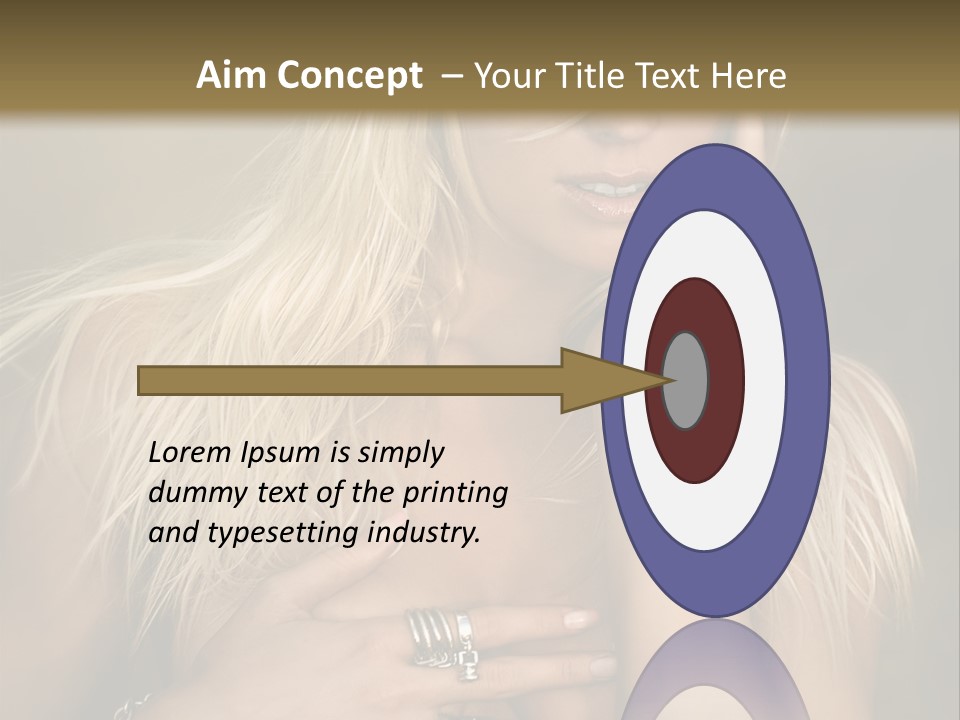 Aim Concept – Your Title Text Here

Lorem Ipsum is simply dummy text of the printing and typesetting industry.